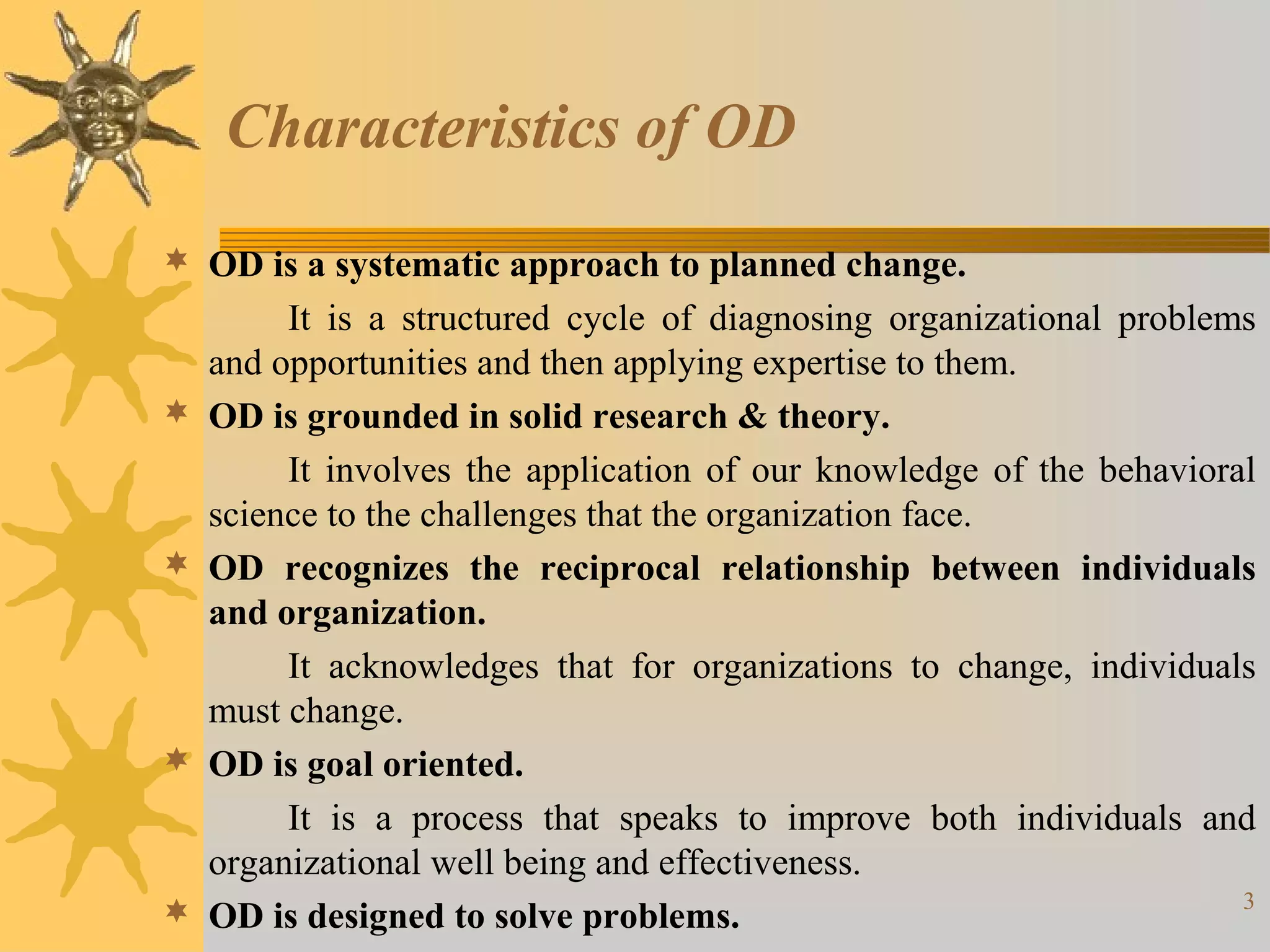 Characteristics of OD

OD is a systematic approach to planned change.

It is a structured cycle of diagnosing organizational problems and opportunities and then applying expertise to them.

OD is grounded in solid research & theory.

It involves the application of our knowledge of the behavioral science to the challenges that the organization face.

OD recognizes the reciprocal relationship between individuals and organization.

It acknowledges that for organizations to change, individuals must change.

OD is goal oriented.

It is a process that speaks to improve both individuals and organizational well being and effectiveness.

OD is designed to solve problems.

3